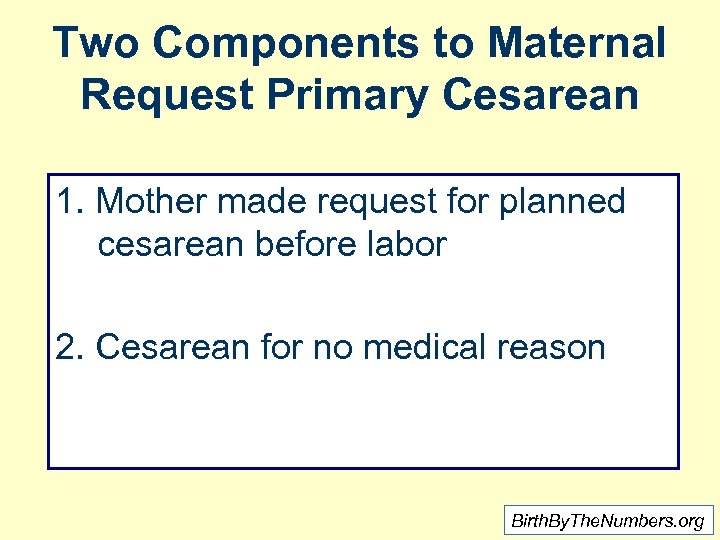 Two Components to Maternal Request Primary Cesarean

1. Mother made request for planned cesarean before labor

2. Cesarean for no medical reason

BirthByTheNumbers.org